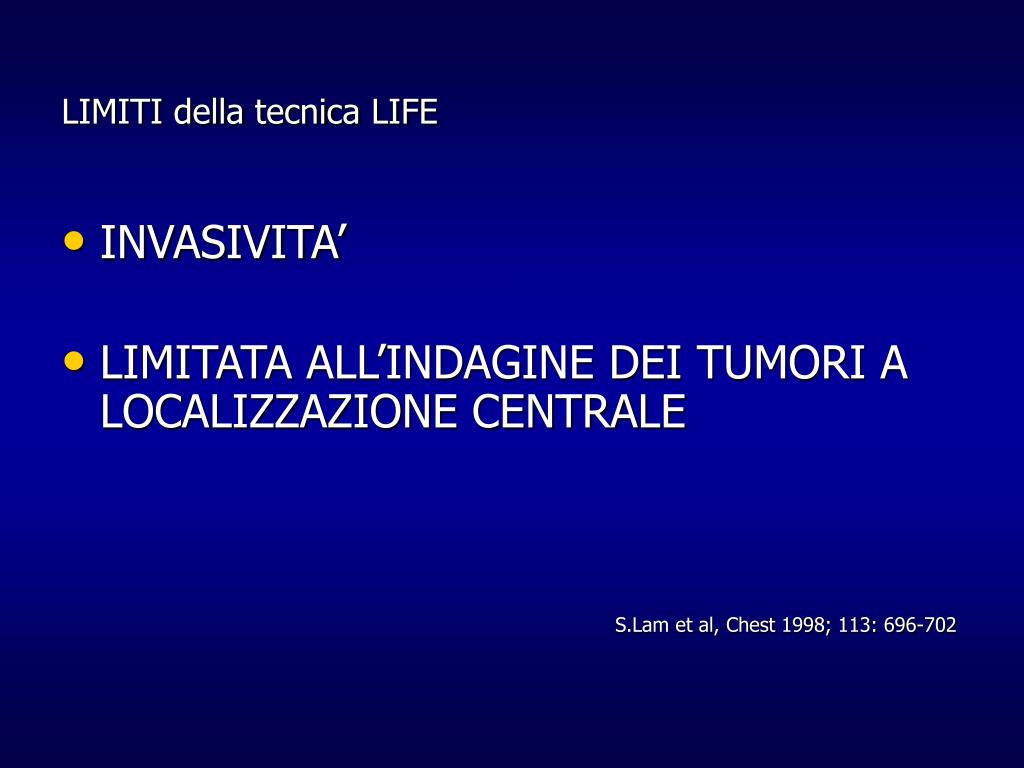 LIMITI della tecnica LIFE

• INVASIVITA’

• LIMITATA ALL’INDAGINE DEI TUMORI A LOCALIZZAZIONE CENTRALE

S.Lam et al, Chest 1998; 113: 696-702